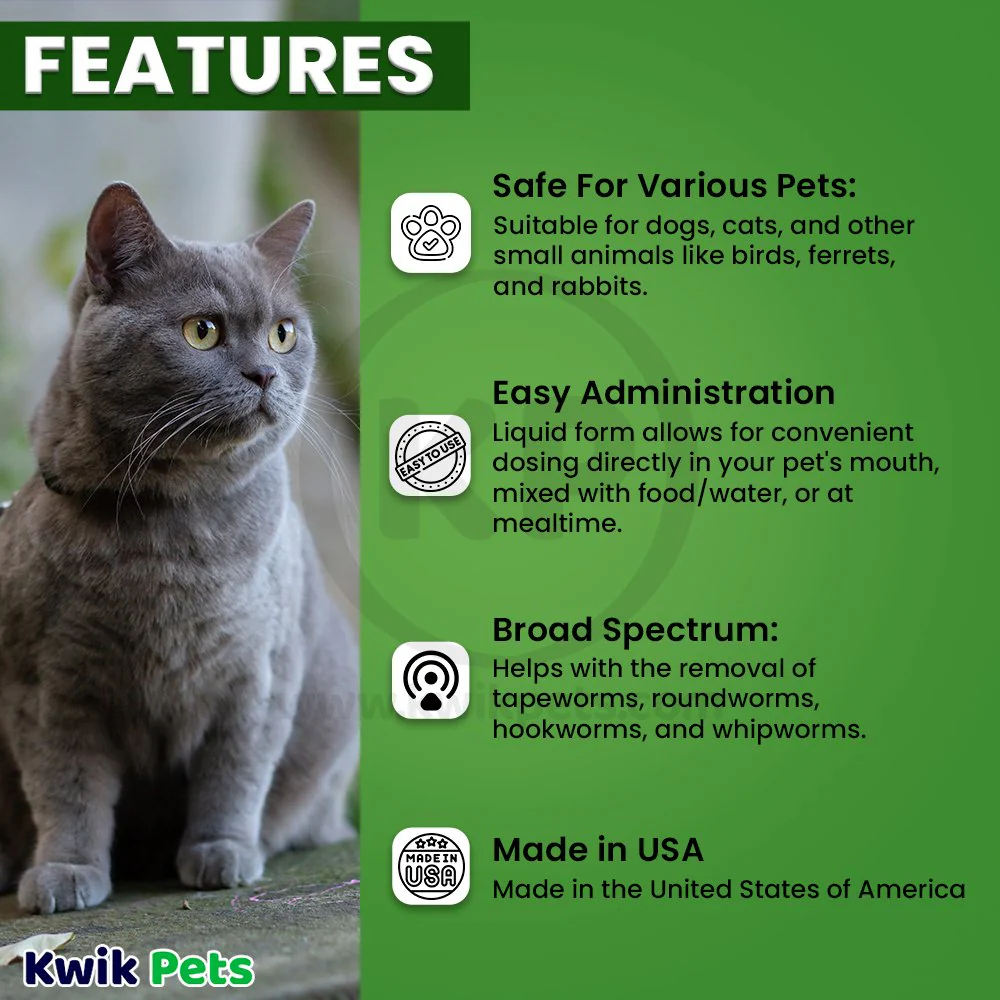 FEATURES

Safe For Various Pets:
Suitable for dogs, cats, and other small animals like birds, ferrets, and rabbits.

EASY TO USE

Easy Administration
Liquid form allows for convenient dosing directly in your pet's mouth, mixed with food/water, or at mealtime.

Broad Spectrum:
Helps with the removal of tapeworms, roundworms, hookworms, and whipworms.

MADE IN USA

Made in USA
Made in the United States of America

Kwik Pets